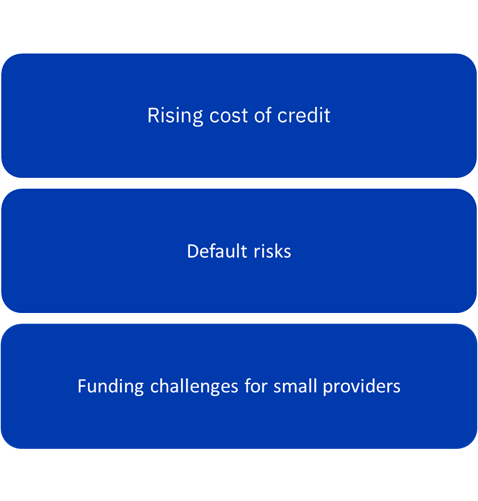 Rising cost of credit

Default risks

Funding challenges for small providers